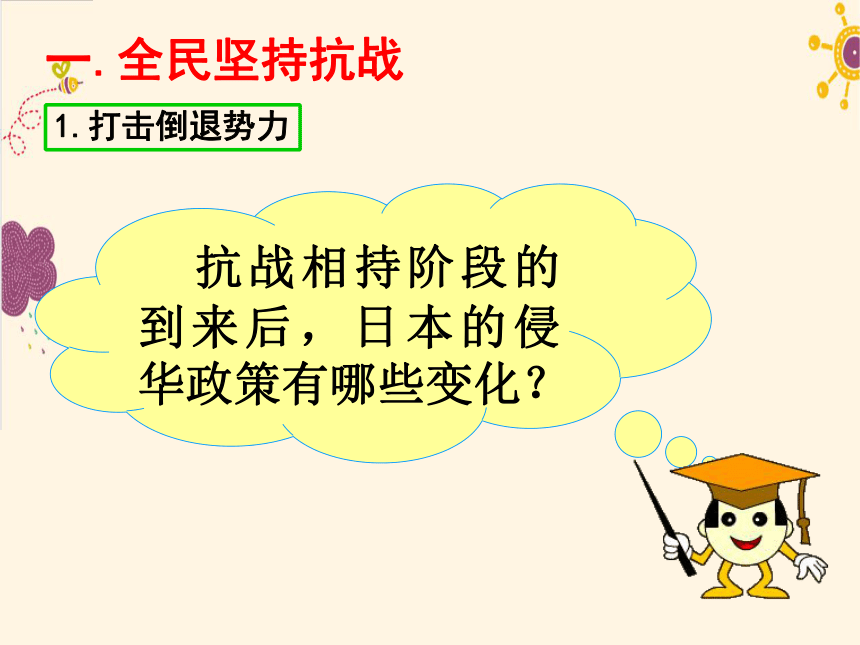 一. 全民坚持抗战

1. 打击倒退势力

抗战相持阶段的到来后，日本的侵华政策有哪些变化？